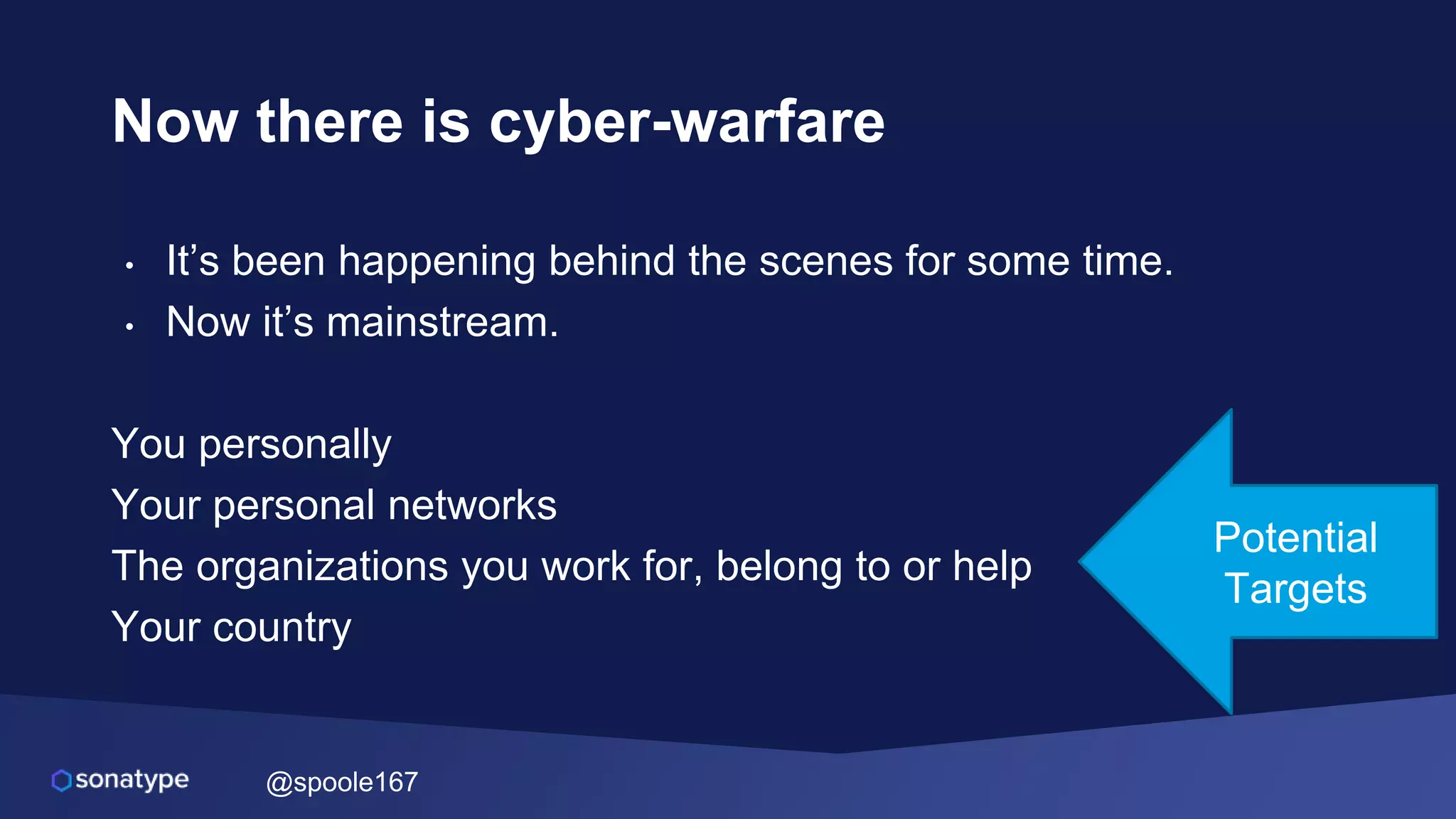 Now there is cyber-warfare

• It's been happening behind the scenes for some time.
• Now it's mainstream.

You personally
Your personal networks
The organizations you work for, belong to or help
Your country

Potential Targets

sonatype @spoole167